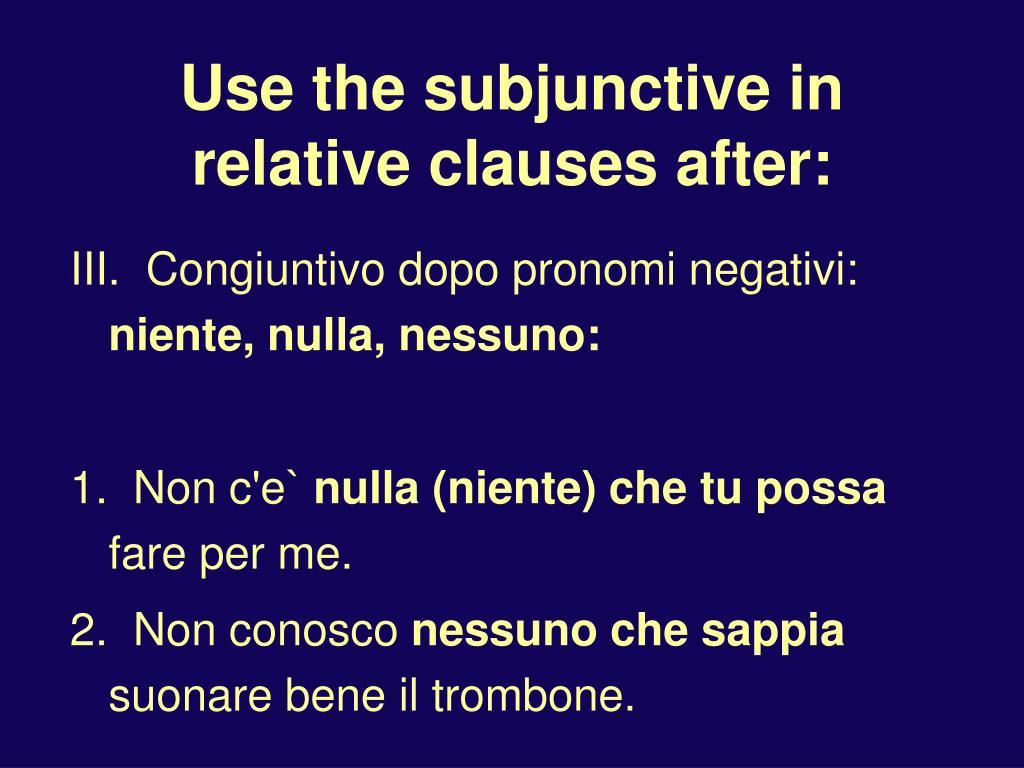 Use the subjunctive in relative clauses after:

III. Congiuntivo dopo pronomi negativi: niente, nulla, nessuno:

1. Non c'e` nulla (niente) che tu possa fare per me.

2. Non conosco nessuno che sappia suonare bene il trombone.